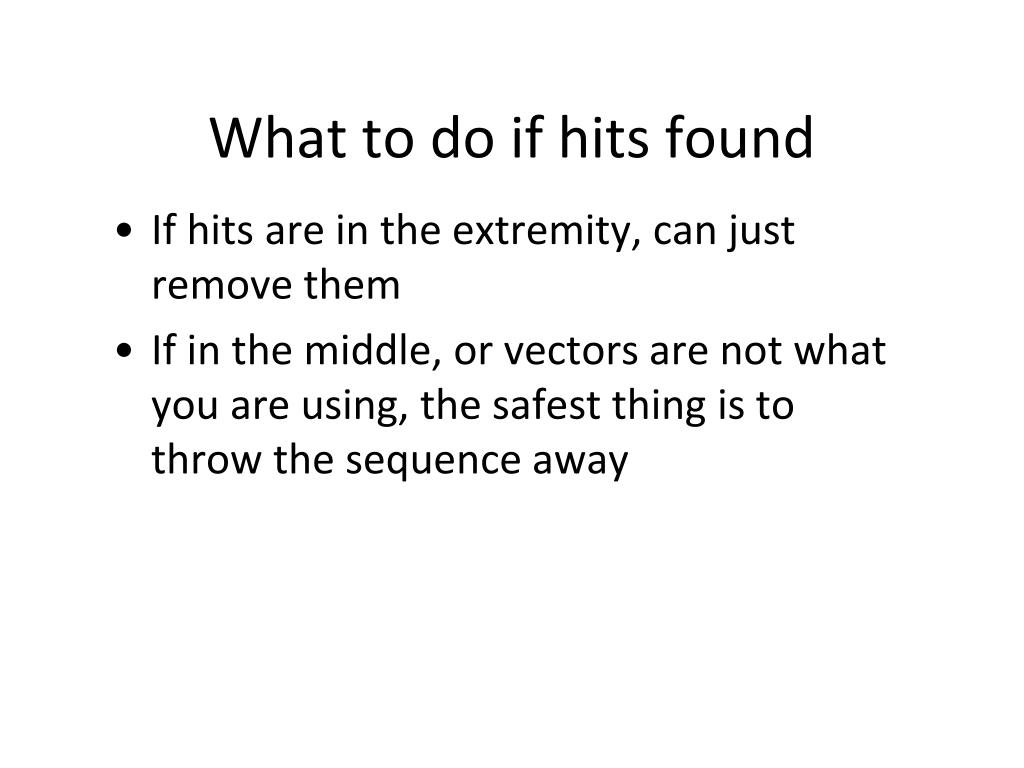 What to do if hits found

• If hits are in the extremity, can just remove them
• If in the middle, or vectors are not what you are using, the safest thing is to throw the sequence away